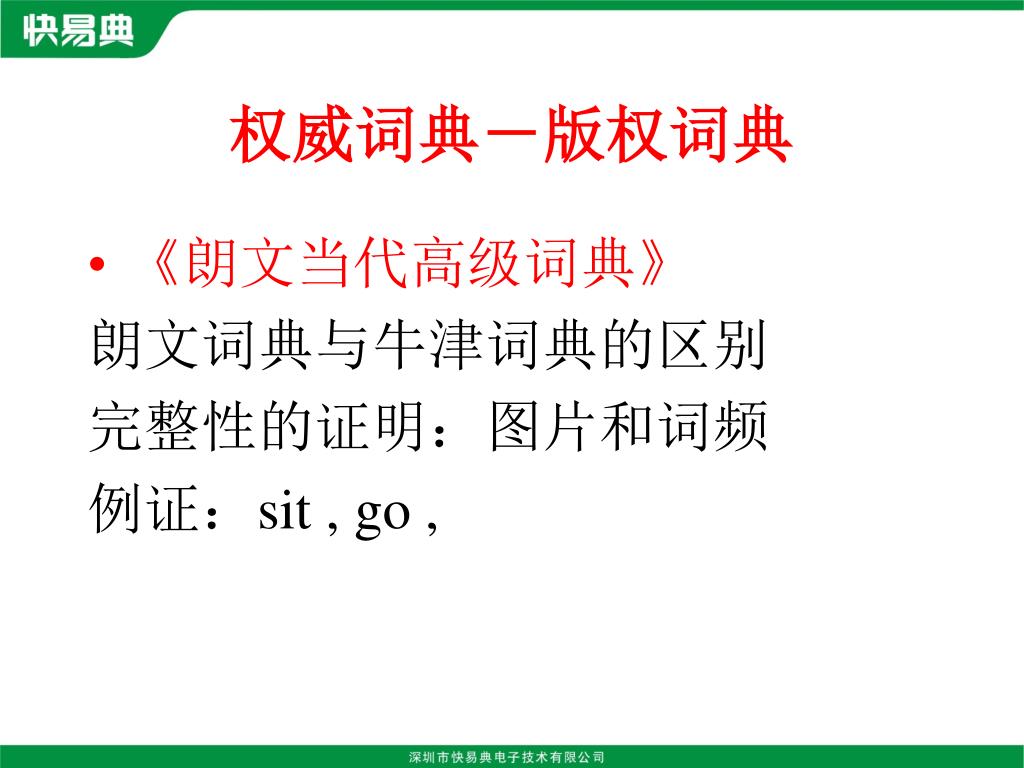 快易典

权威词典－版权词典

• 《朗文当代高级词典》
朗文词典与牛津词典的区别
完整性的证明：图片和词频
例证：sit , go ,

深圳市快易典电子技术有限公司